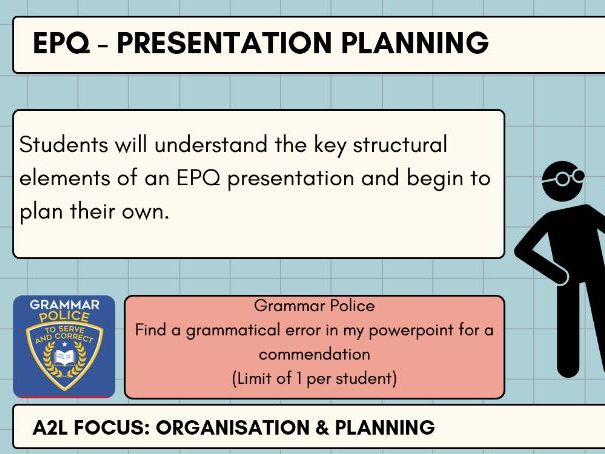 EPQ - PRESENTATION PLANNING

Students will understand the key structural elements of an EPQ presentation and begin to plan their own.

GRAMMAR POLICE
TO SERVE AND CORRECT

Grammar Police
Find a grammatical error in my powerpoint for a commendation
(Limit of 1 per student)

A2L FOCUS: ORGANISATION & PLANNING